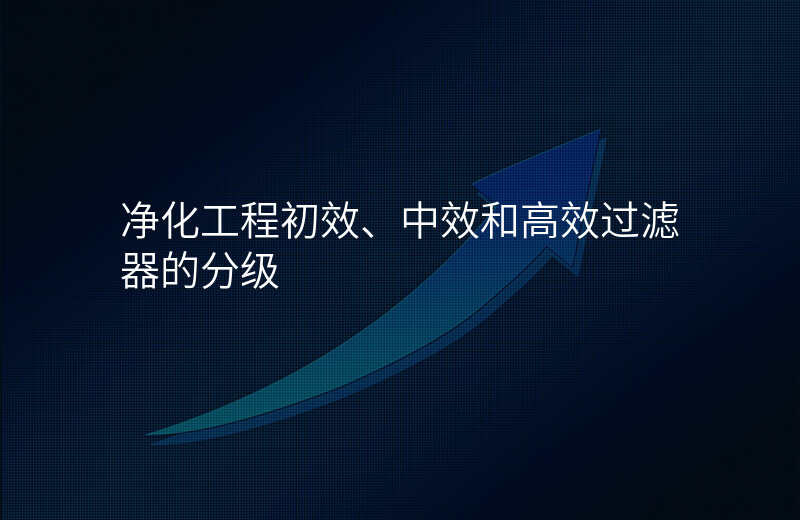 净化工程初效、中效和高效过滤器的分级